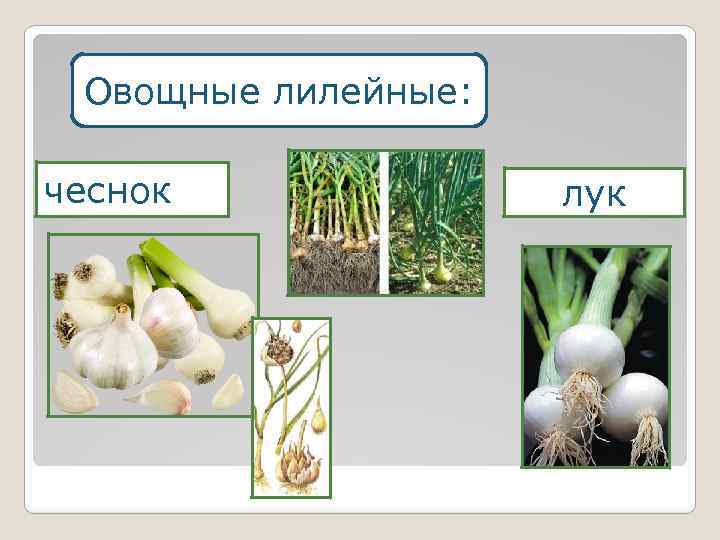 Овощные лилейные:

чеснок

лук